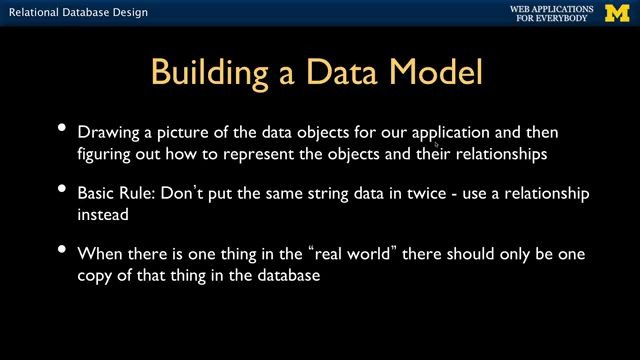 Relational Database Design

WEB APPLICATIONS FOR EVERYBODY

M

Building a Data Model

• Drawing a picture of the data objects for our application and then figuring out how to represent the objects and their relationships

• Basic Rule: Don't put the same string data in twice - use a relationship instead

• When there is one thing in the "real world" there should only be one copy of that thing in the database